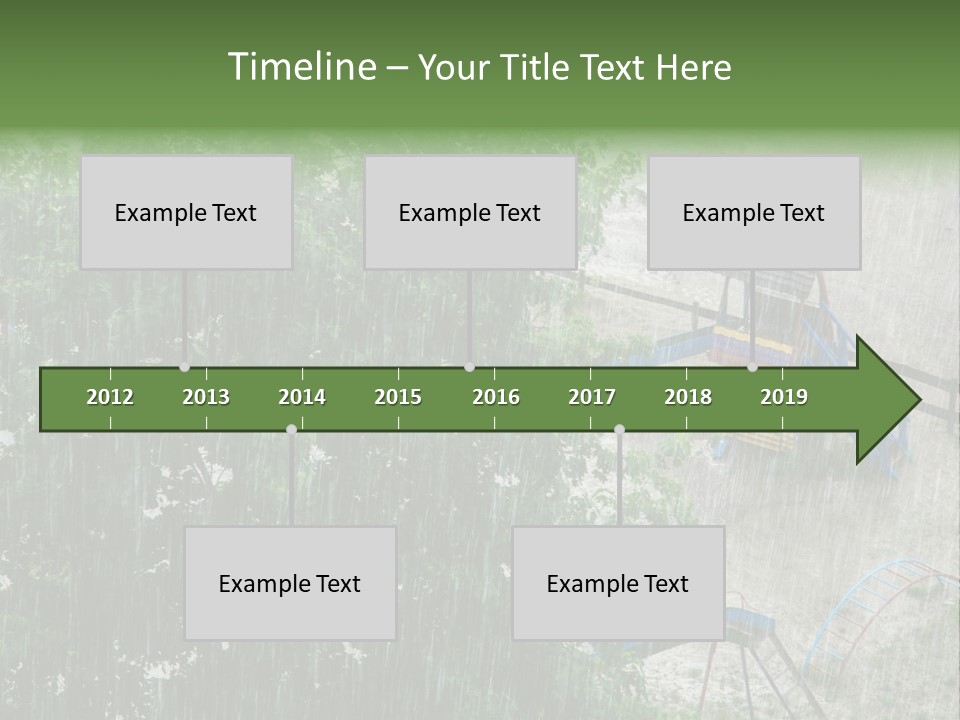 Timeline – Your Title Text Here

Example Text

Example Text

Example Text

2012 2013 2014 2015 2016 2017 2018 2019

Example Text

Example Text